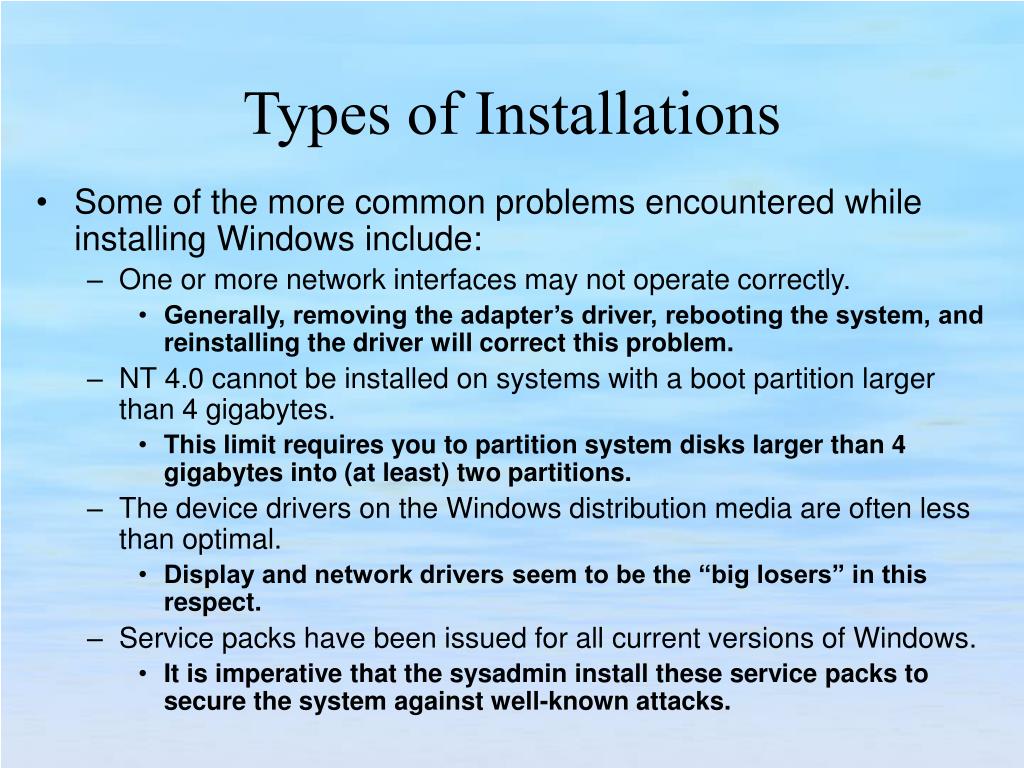 Types of Installations

• Some of the more common problems encountered while installing Windows include:
– One or more network interfaces may not operate correctly.
• Generally, removing the adapter’s driver, rebooting the system, and reinstalling the driver will correct this problem.
– NT 4.0 cannot be installed on systems with a boot partition larger than 4 gigabytes.
• This limit requires you to partition system disks larger than 4 gigabytes into (at least) two partitions.
– The device drivers on the Windows distribution media are often less than optimal.
• Display and network drivers seem to be the “big losers” in this respect.
– Service packs have been issued for all current versions of Windows.
• It is imperative that the sysadmin install these service packs to secure the system against well-known attacks.